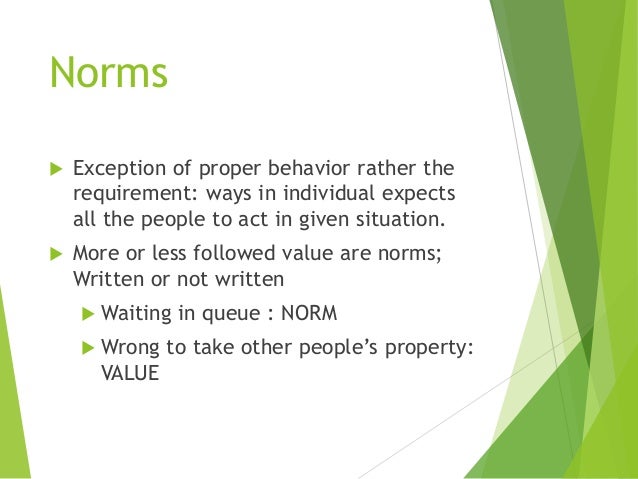 Norms

Exception of proper behavior rather the requirement: ways in individual expects all the people to act in given situation.

More or less followed value are norms; Written or not written

Waiting in queue : NORM

Wrong to take other people's property: VALUE